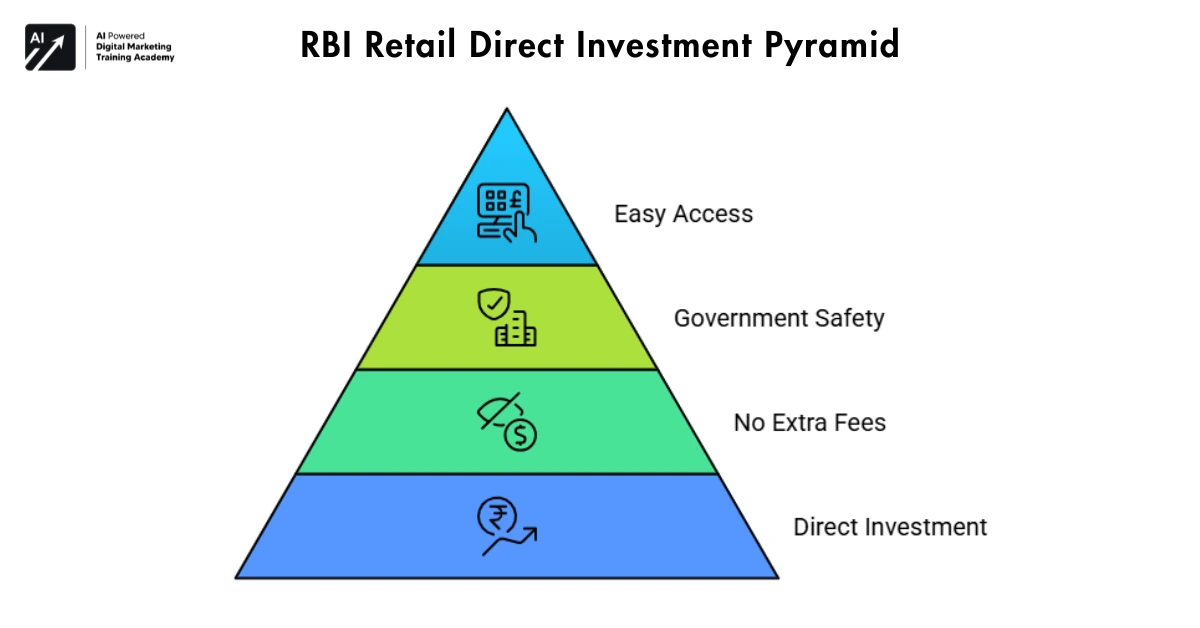 AI

AI Powered
Digital Marketing
Training Academy

RBI Retail Direct Investment Pyramid

Easy Access

Government Safety

No Extra Fees

Direct Investment